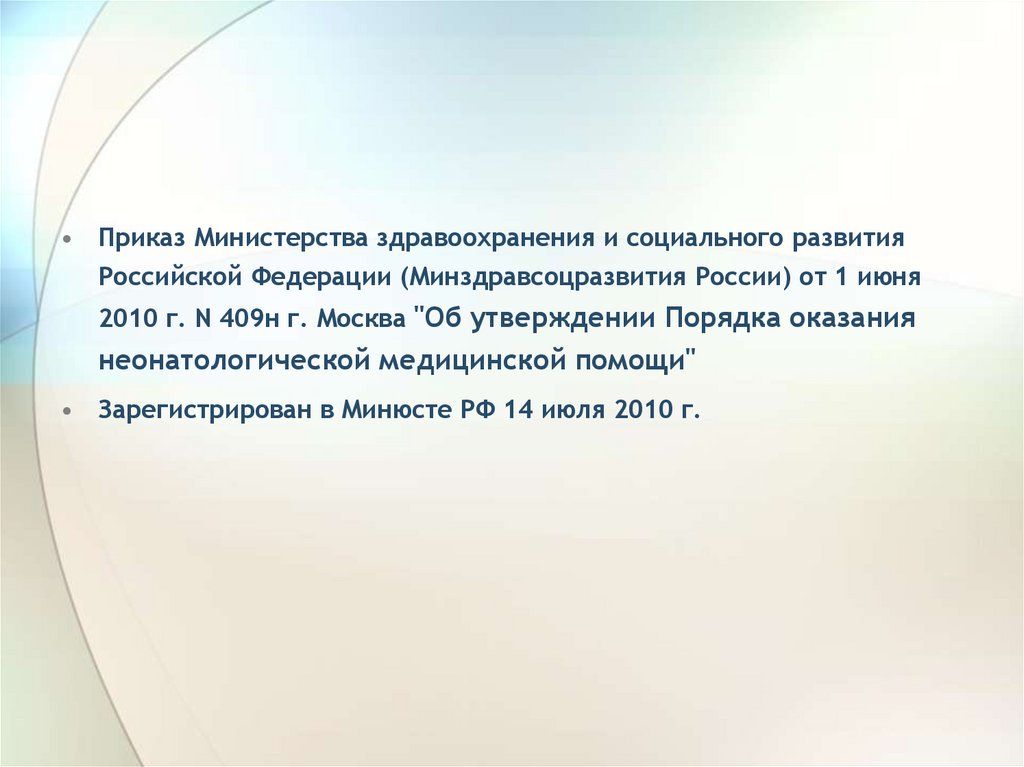 • Приказ Министерства здравоохранения и социального развития Российской Федерации (Минздравсоцразвития России) от 1 июня 2010 г. N 409н г. Москва "Об утверждении Порядка оказания неонатологической медицинской помощи"

• Зарегистрирован в Минюсте РФ 14 июля 2010 г.